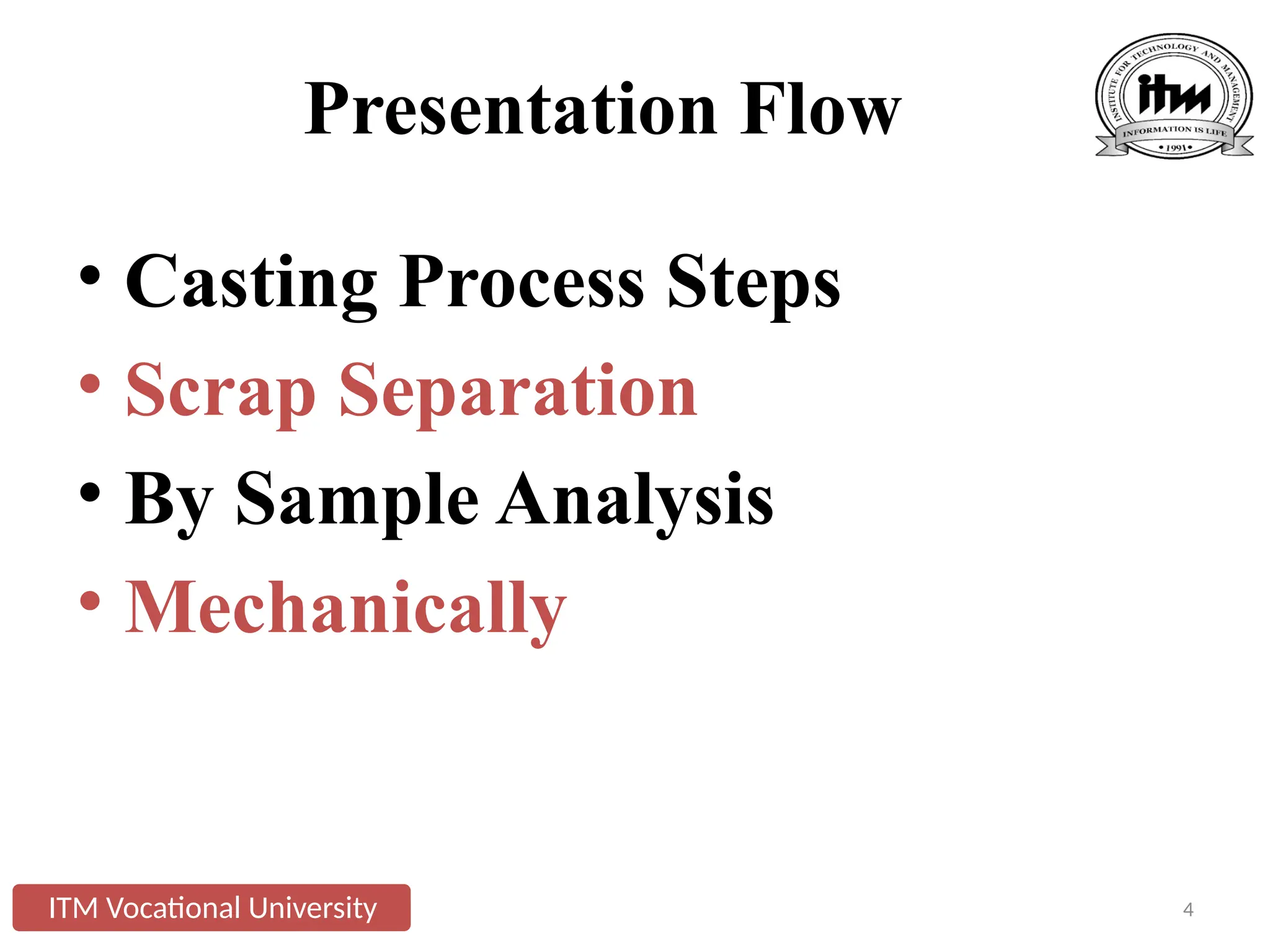 Presentation Flow

INSTITUTE FOR TECHNOLOGY AND MANAGEMENT
itm
INFORMATION IS LIFE
• 1991 •

• Casting Process Steps
• Scrap Separation
• By Sample Analysis
• Mechanically

ITM Vocational University

4